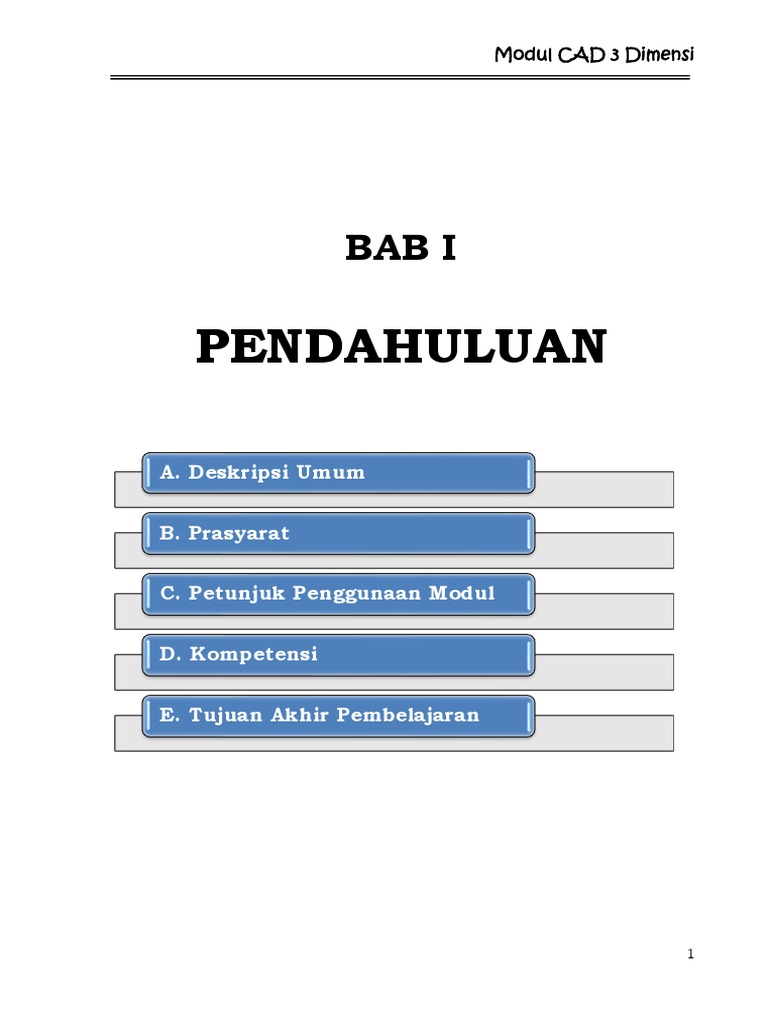 Modul CAD 3 Dimensi

BAB I

PENDAHULUAN

A. Deskripsi Umum

B. Prasyarat

C. Petunjuk Penggunaan Modul

D. Kompetensi

E. Tujuan Akhir Pembelajaran

1